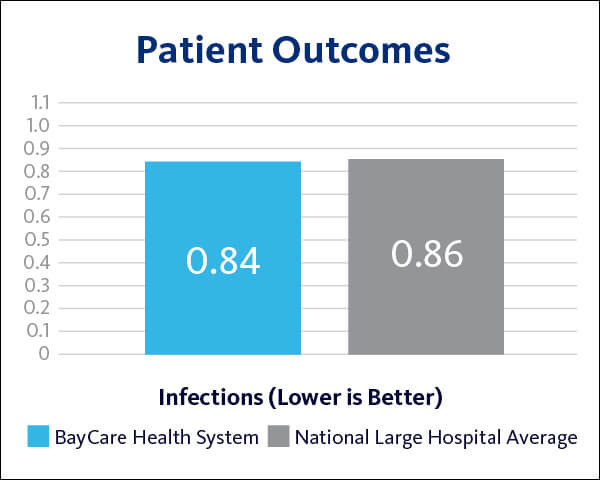 Patient Outcomes

1.1
1.0
0.9
0.8
0.7
0.6
0.5
0.4
0.3
0.2
0.1
0

0.84

0.86

Infections (Lower is Better)

BayCare Health System National Large Hospital Average